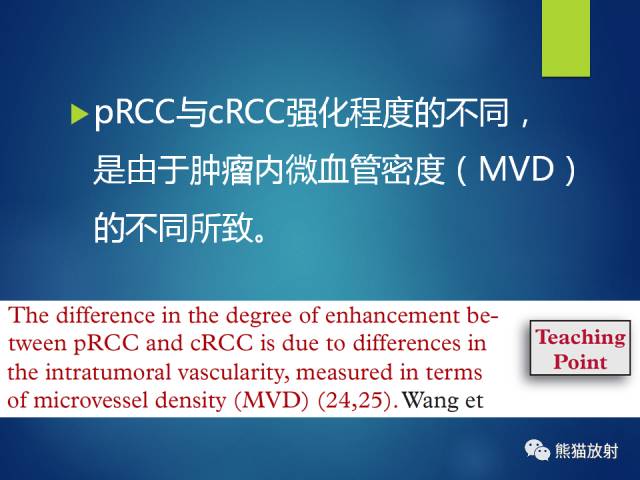 pRCC与cRCC强化程度的不同，是由于肿瘤内微血管密度（MVD）的不同所致。

The difference in the degree of enhancement between pRCC and cRCC is due to differences in the intratumoral vascularity, measured in terms of microvessel density (MVD) (24,25). Wang et

Teaching Point

熊猫放射